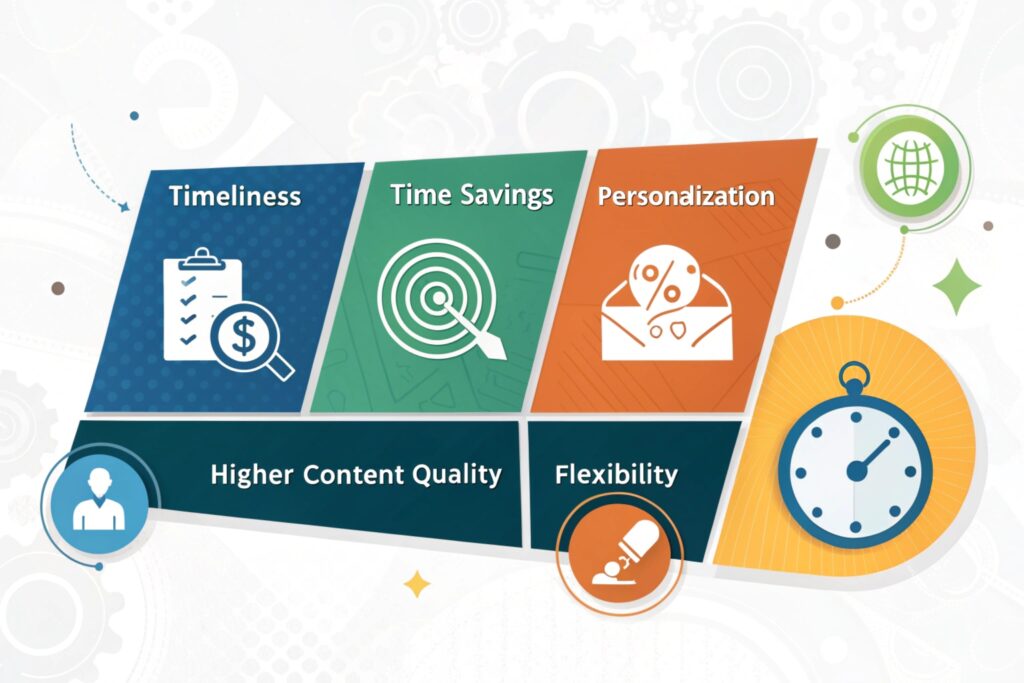 Timeliness

Time Savings

Personalization

Higher Content Quality

Flexibility